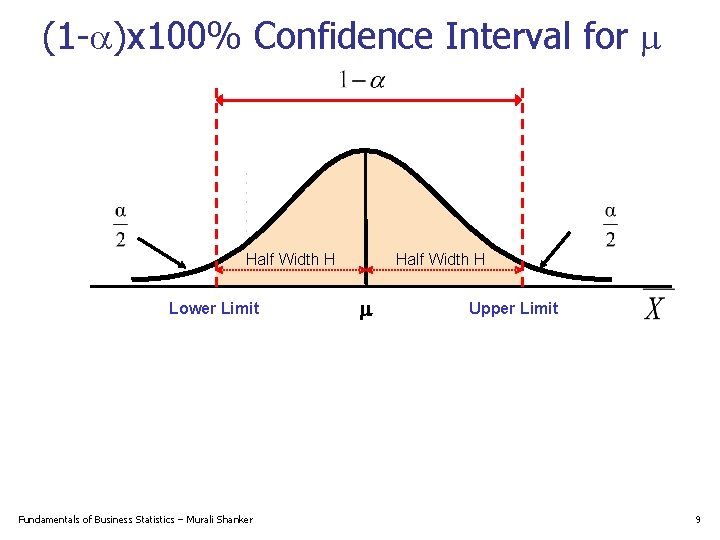 (1-$\alpha$)x100% Confidence Interval for $\mu$

$1-\alpha$

$\frac{\alpha}{2}$

$\frac{\alpha}{2}$

Half Width H

Half Width H

Lower Limit

$\mu$

Upper Limit

$\overline{X}$

Fundamentals of Business Statistics – Murali Shanker

9